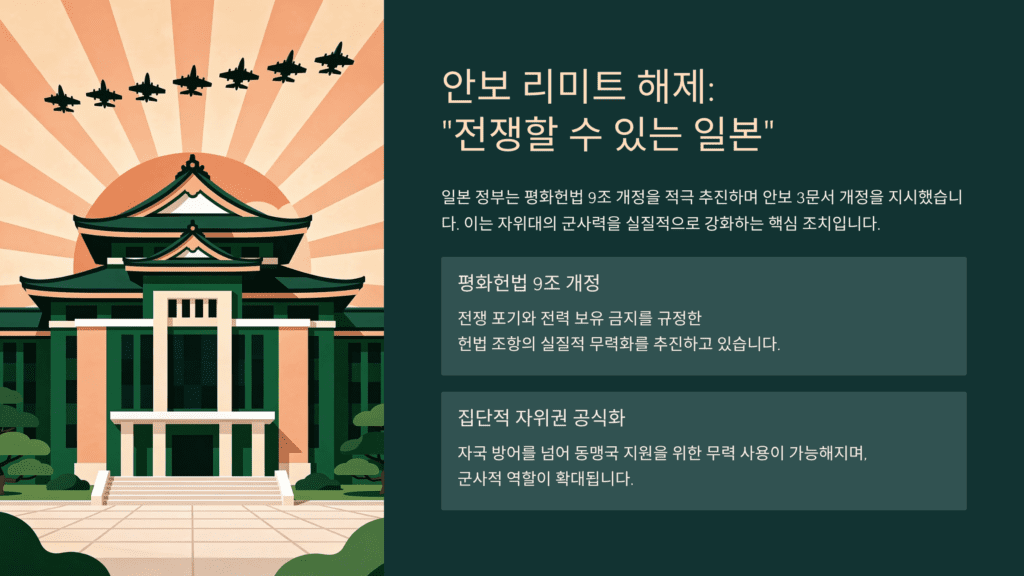 안보 리미트 해제:
"전쟁할 수 있는 일본"

일본 정부는 평화헌법 9조 개정을 적극 추진하며 안보 3문서 개정을 지시했습니다. 이는 자위대의 군사력을 실질적으로 강화하는 핵심 조치입니다.

평화헌법 9조 개정

전쟁 포기와 전력 보유 금지를 규정한 헌법 조항의 실질적 무력화를 추진하고 있습니다.

집단적 자위권 공식화

자국 방어를 넘어 동맹국 지원을 위한 무력 사용이 가능해지며, 군사적 역할이 확대됩니다.